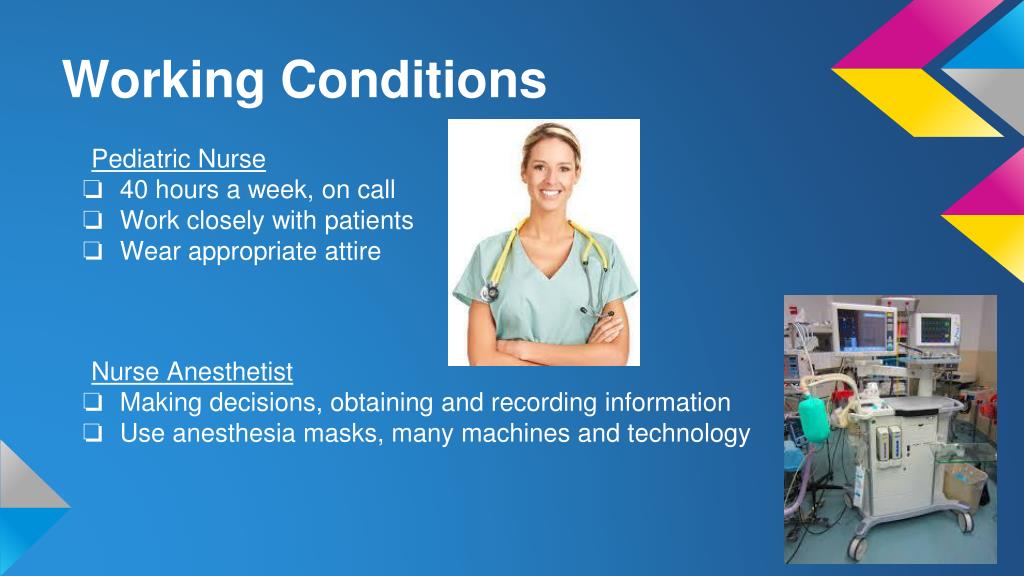 Working Conditions

Pediatric Nurse
❏ 40 hours a week, on call
❏ Work closely with patients
❏ Wear appropriate attire

Nurse Anesthetist
❏ Making decisions, obtaining and recording information
❏ Use anesthesia masks, many machines and technology